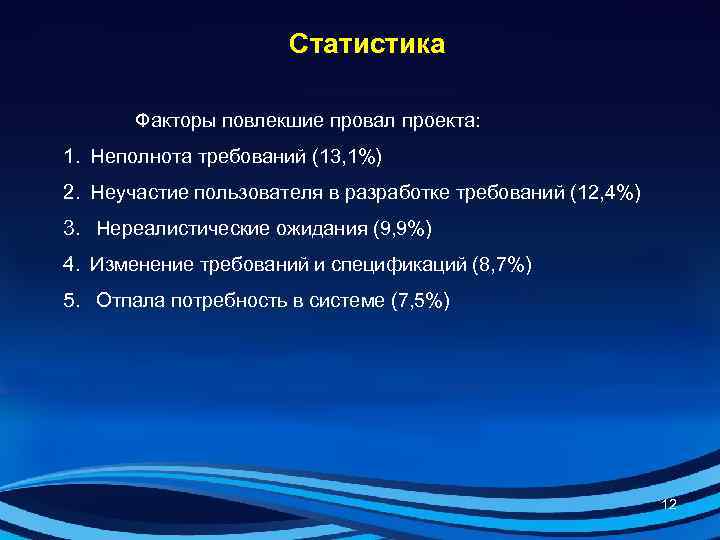 Статистика

Факторы повлекшие провал проекта:

1. Неполнота требований (13,1%)
2. Неучастие пользователя в разработке требований (12,4%)
3. Нереалистические ожидания (9,9%)
4. Изменение требований и спецификаций (8,7%)
5. Отпала потребность в системе (7,5%)

12